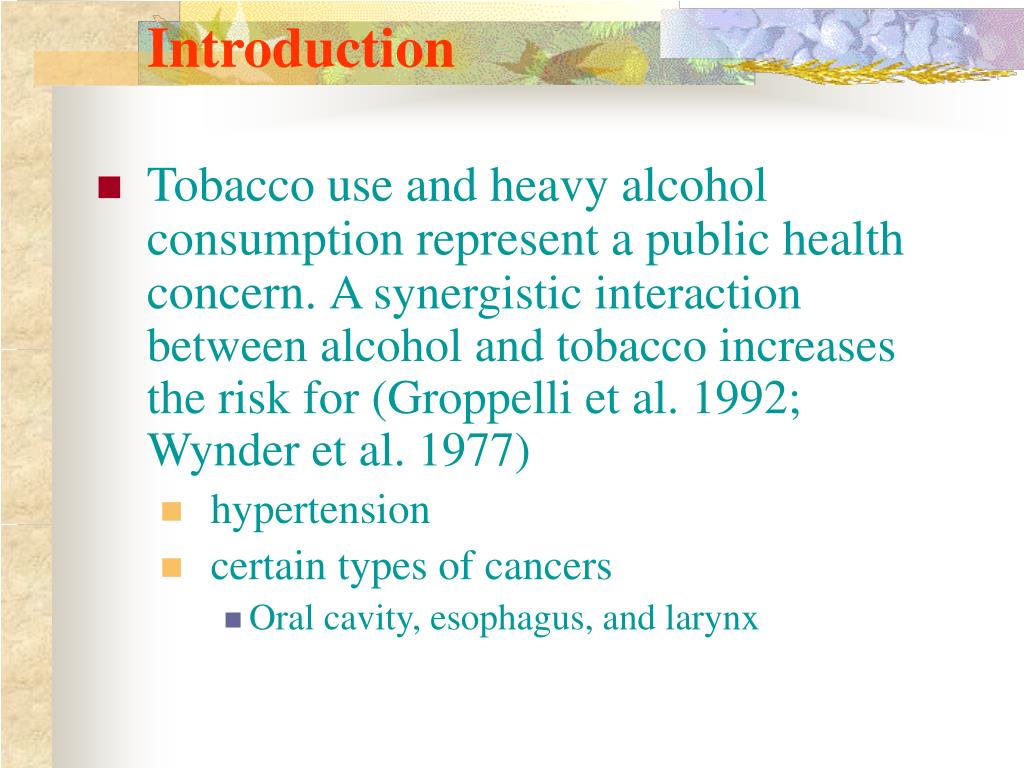 Introduction

Tobacco use and heavy alcohol consumption represent a public health concern. A synergistic interaction between alcohol and tobacco increases the risk for (Groppelli et al. 1992; Wynder et al. 1977)

hypertension

certain types of cancers

Oral cavity, esophagus, and larynx